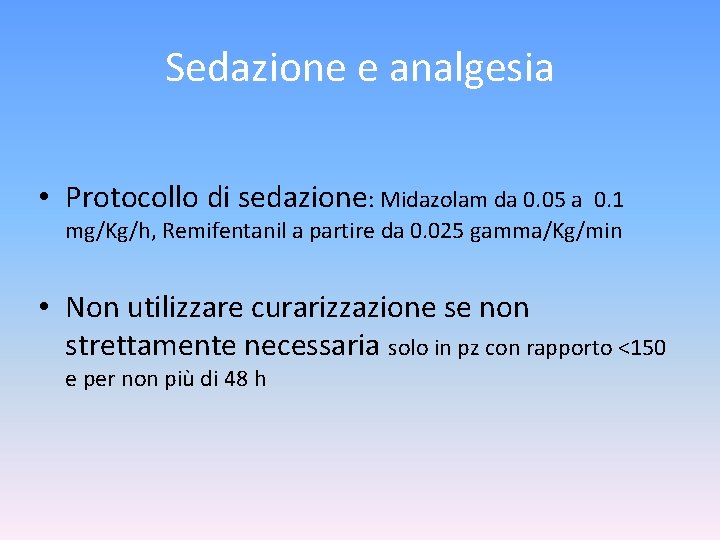 Sedazione e analgesia

• Protocollo di sedazione: Midazolam da 0.05 a 0.1 mg/Kg/h, Remifentanil a partire da 0.025 gamma/Kg/min

• Non utilizzare curarizzazione se non strettamente necessaria solo in pz con rapporto <150 e per non più di 48 h